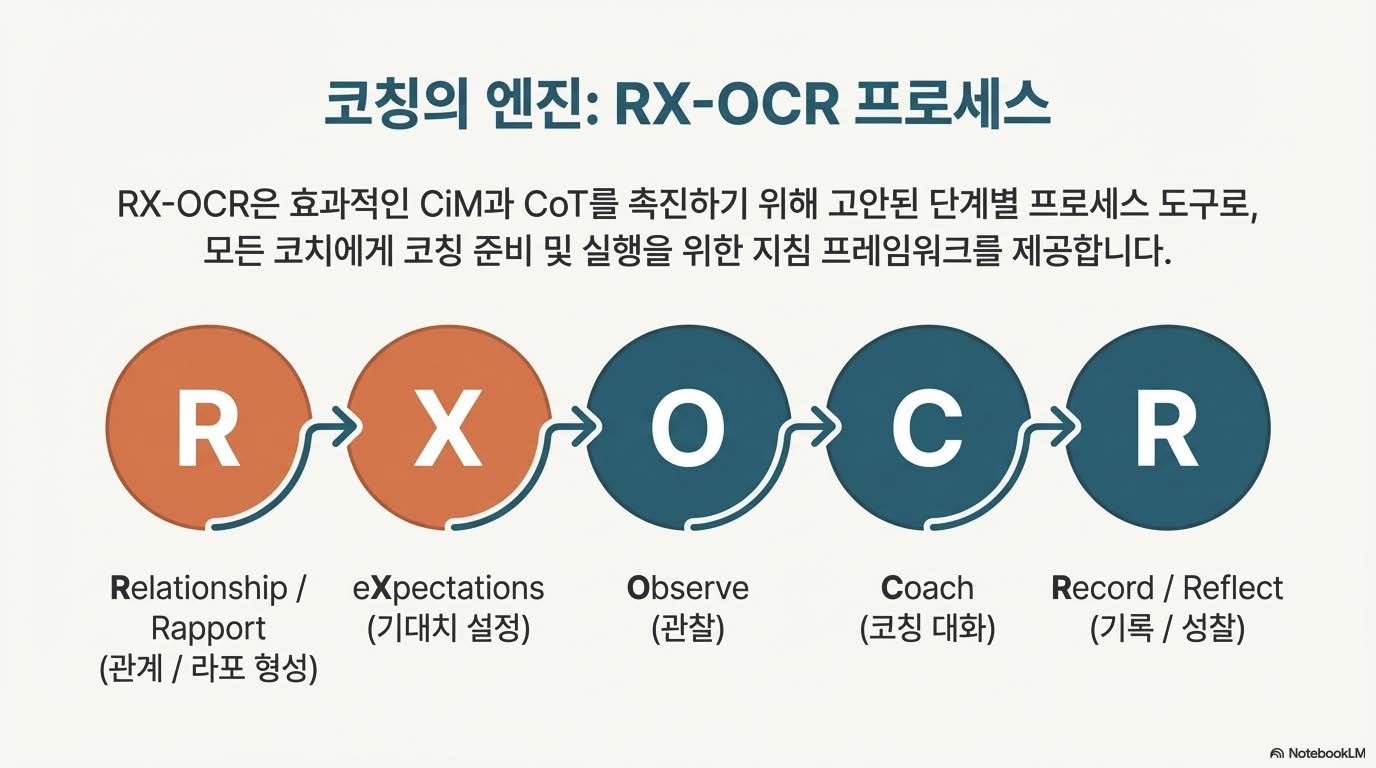 코칭의 엔진: RX-OCR 프로세스

RX-OCR은 효과적인 CiM과 CoT를 촉진하기 위해 고안된 단계별 프로세스 도구로, 모든 코치에게 코칭 준비 및 실행을 위한 지침 프레임워크를 제공합니다.

R

X

O

C

R

Relationship / Rapport (관계 / 라포 형성)

eXpectations (기대치 설정)

Observe (관찰)

Coach (코칭 대화)

Record / Reflect (기록 / 성찰)

NotebookLM